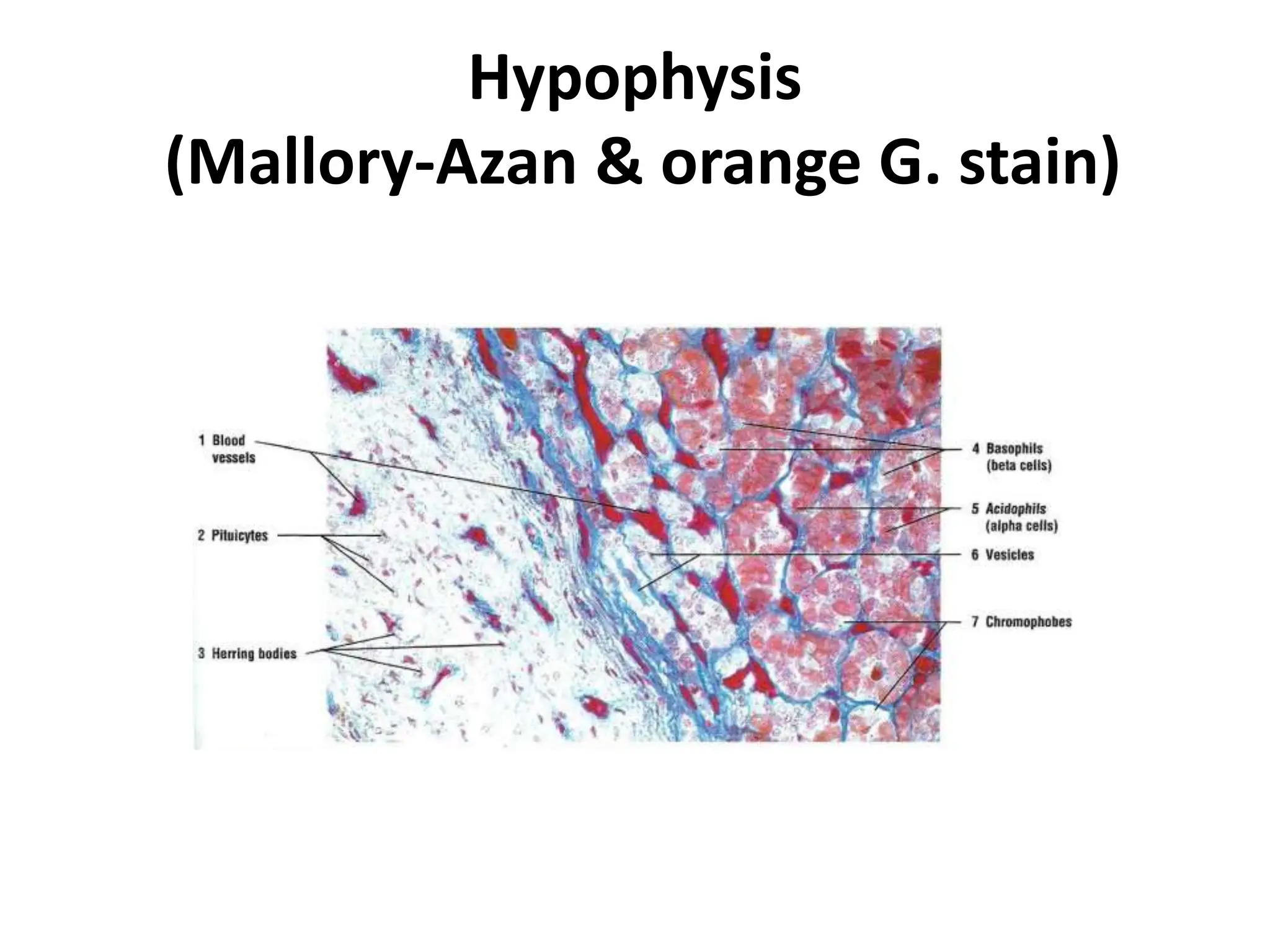 Hypophysis
(Mallory-Azan & orange G. stain)

1 Blood vessels

2 Pituicytes

3 Herring bodies

4 Basophils (beta cells)

5 Acidophils (alpha cells)

6 Vesicles

7 Chromophobes